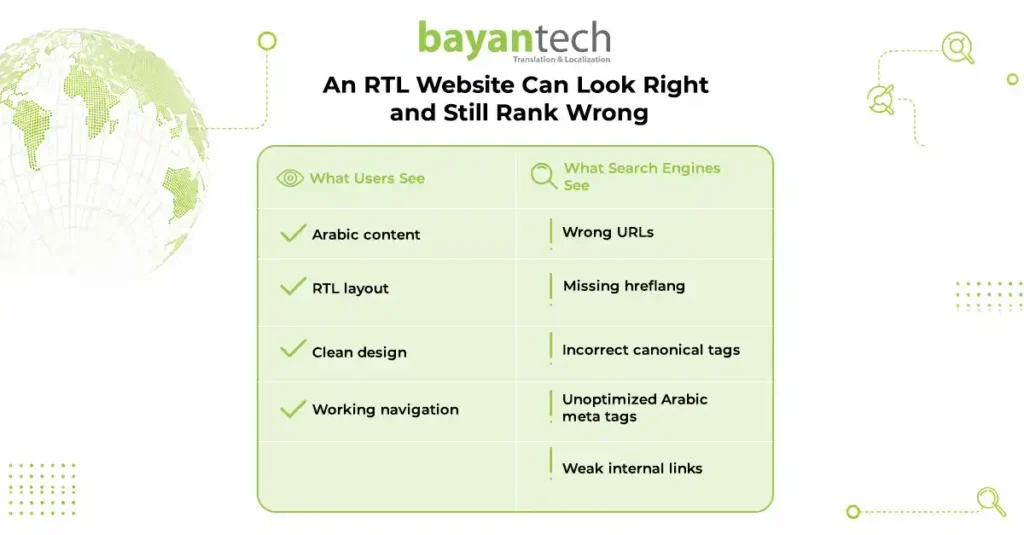 bayantech
Translation & Localization

An RTL Website Can Look Right and Still Rank Wrong

| What Users See | What Search Engines See |
|---|---|
| Arabic content | Wrong URLs |
| RTL layout | Missing hreflang |
| Clean design | Incorrect canonical tags |
| Working navigation | Unoptimized Arabic meta tags |
| | Weak internal links |